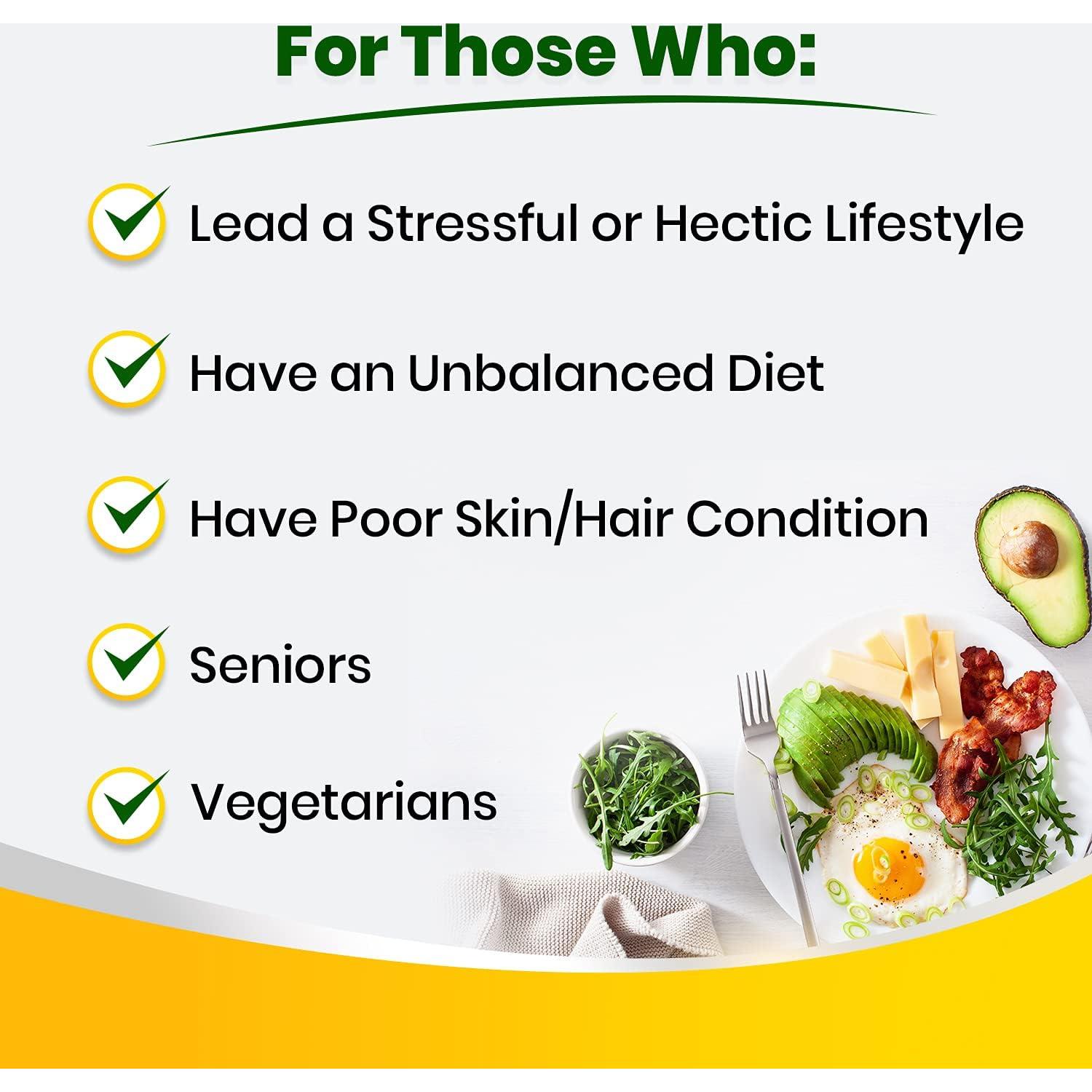 For Those Who:

Lead a Stressful or Hectic Lifestyle

Have an Unbalanced Diet

Have Poor Skin/Hair Condition

Seniors

Vegetarians